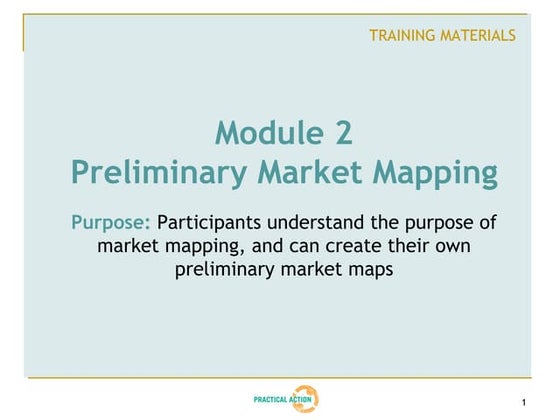 TRAINING MATERIALS

Module 2
Preliminary Market Mapping

Purpose: Participants understand the purpose of market mapping, and can create their own preliminary market maps

PRACTICAL ACTION

1